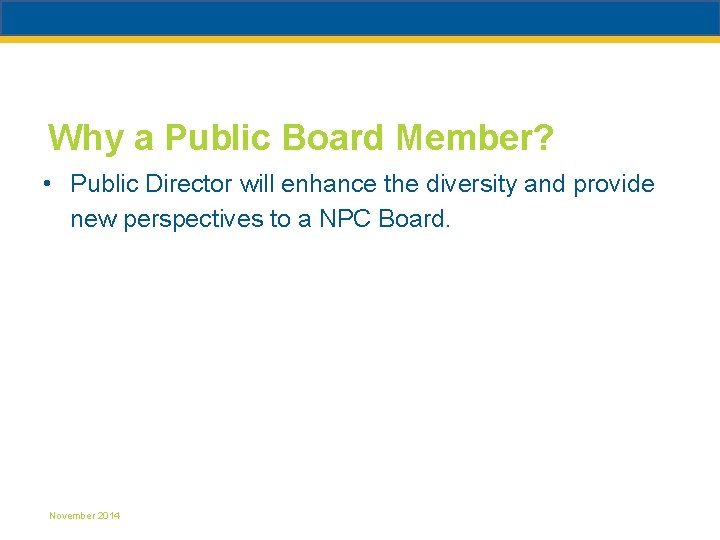 Why a Public Board Member?

• Public Director will enhance the diversity and provide new perspectives to a NPC Board.

November 2014